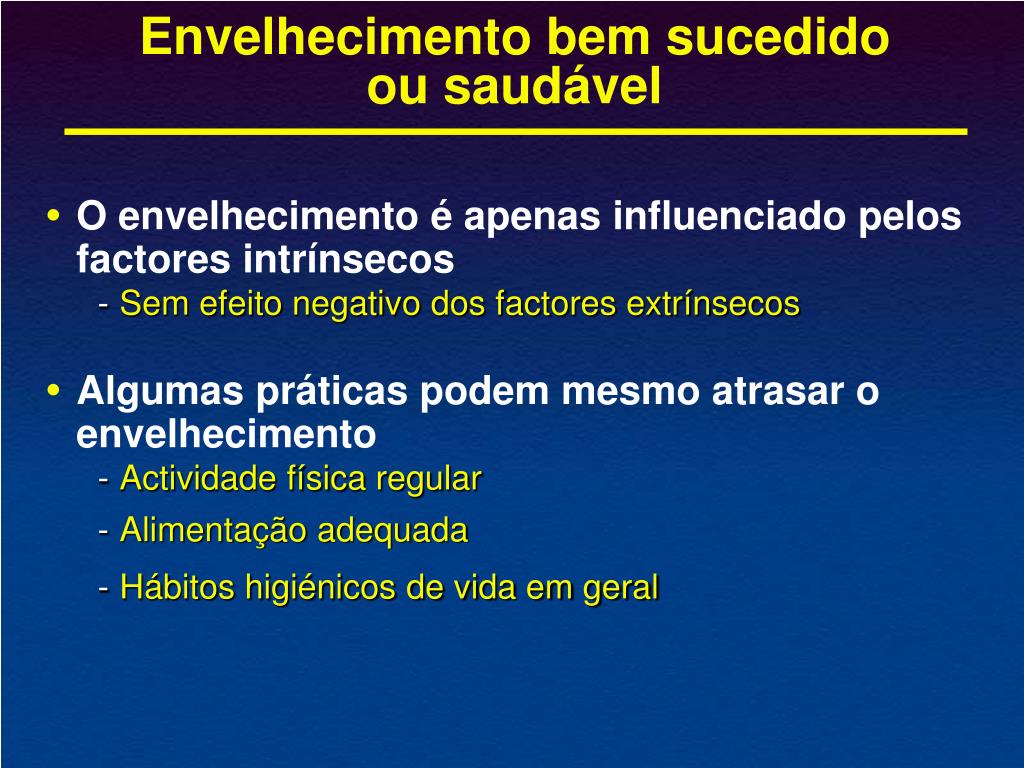 Envelhecimento bem sucedido ou saudável

• O envelhecimento é apenas influenciado pelos factores intrínsecos
- Sem efeito negativo dos factores extrínsecos

• Algumas práticas podem mesmo atrasar o envelhecimento
- Actividade física regular
- Alimentação adequada
- Hábitos higiénicos de vida em geral